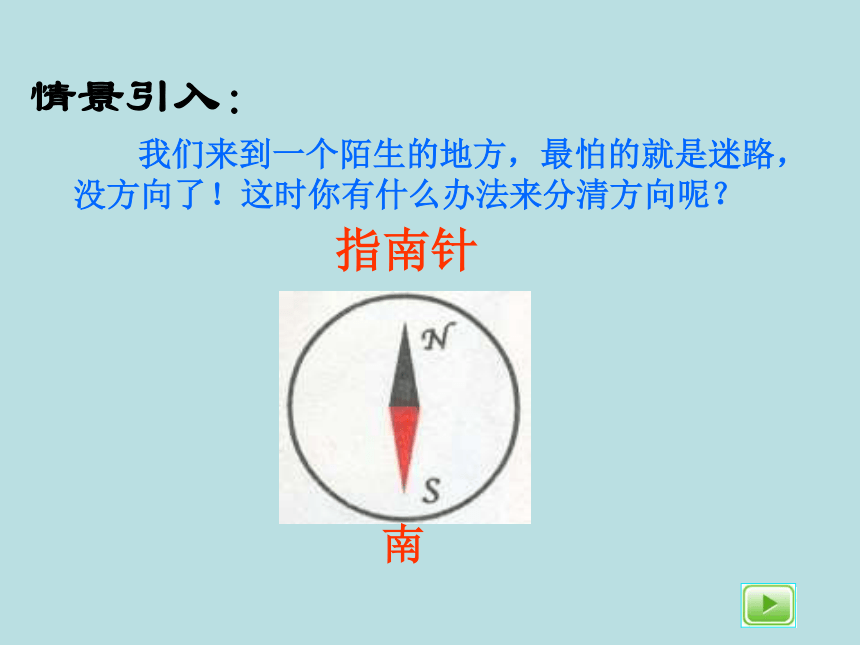 情景引入：

我们来到一个陌生的地方，最怕的就是迷路，没方向了！这时你有什么办法来分清方向呢？

指南针

N

S

南